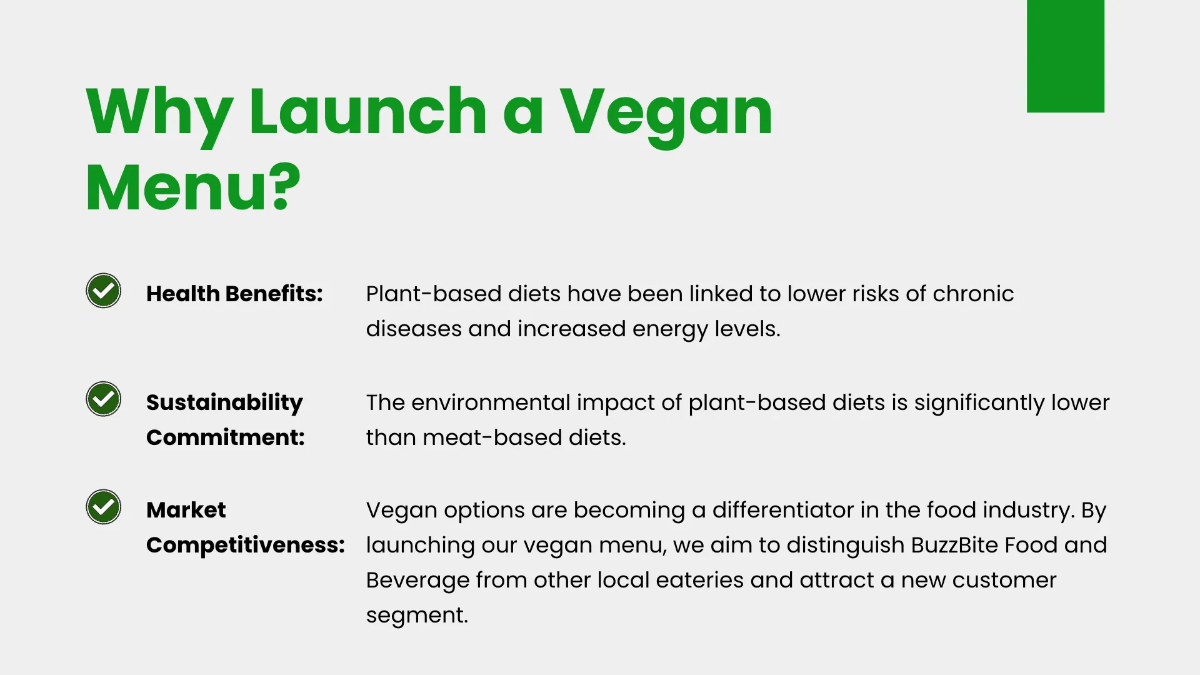 Why Launch a Vegan Menu?

Health Benefits: Plant-based diets have been linked to lower risks of chronic diseases and increased energy levels.

Sustainability Commitment: The environmental impact of plant-based diets is significantly lower than meat-based diets.

Market Competitiveness: Vegan options are becoming a differentiator in the food industry. By launching our vegan menu, we aim to distinguish BuzzBite Food and Beverage from other local eateries and attract a new customer segment.